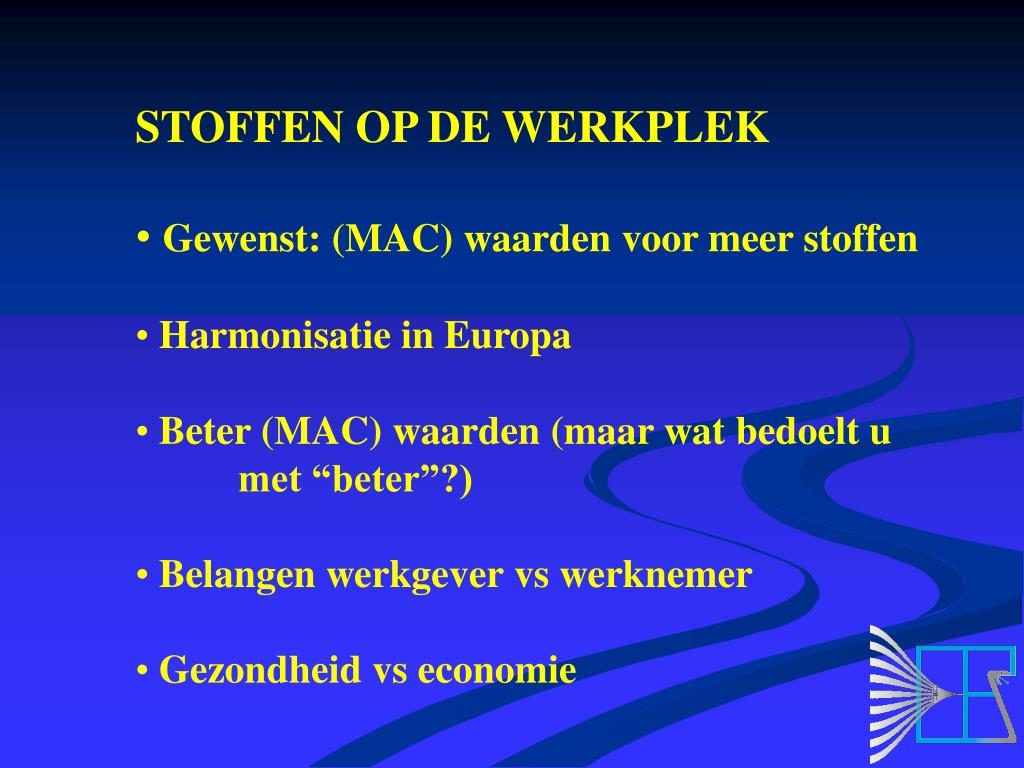 STOFFEN OP DE WERKPLEK

• Gewenst: (MAC) waarden voor meer stoffen

• Harmonisatie in Europa

• Beter (MAC) waarden (maar wat bedoelt u met “beter”?)

• Belangen werkgever vs werknemer

• Gezondheid vs economie